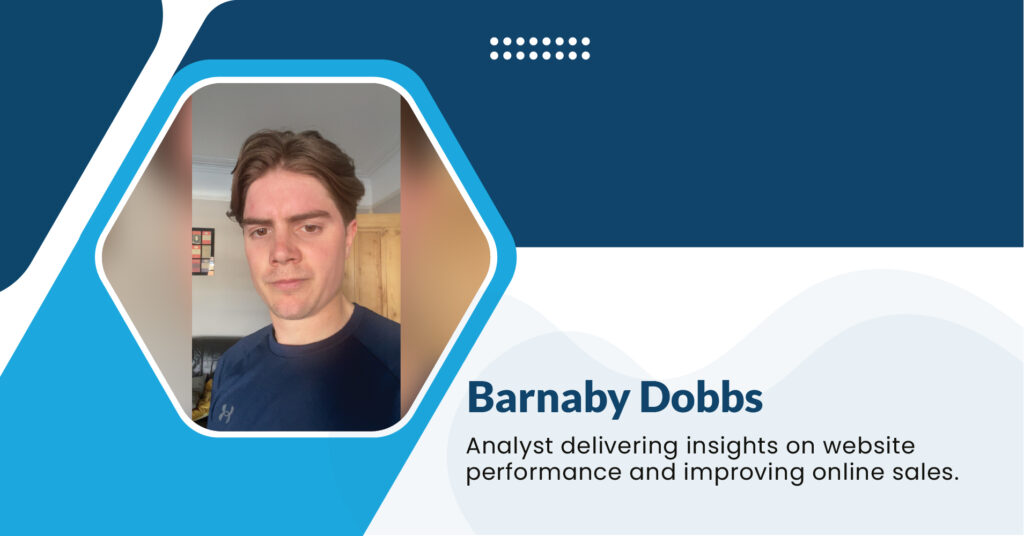 Barnaby Dobbs

Analyst delivering insights on website performance and improving online sales.